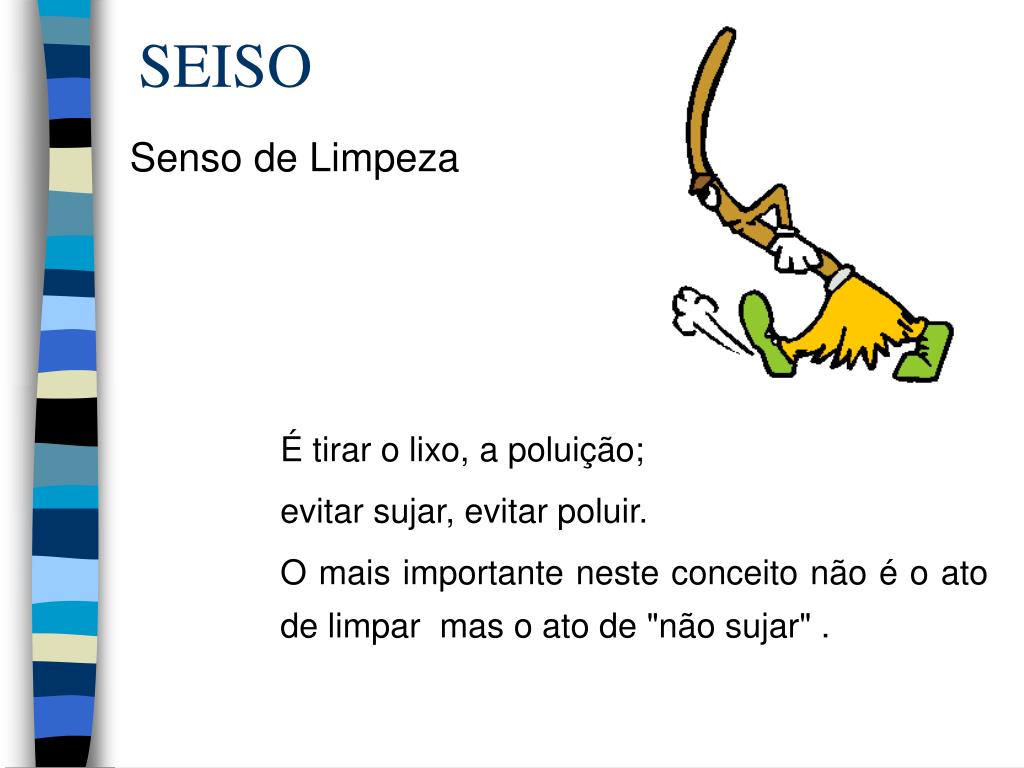 SEISO

Senso de Limpeza

É tirar o lixo, a poluição;

evitar sujar, evitar poluir.

O mais importante neste conceito não é o ato de limpar mas o ato de "não sujar" .